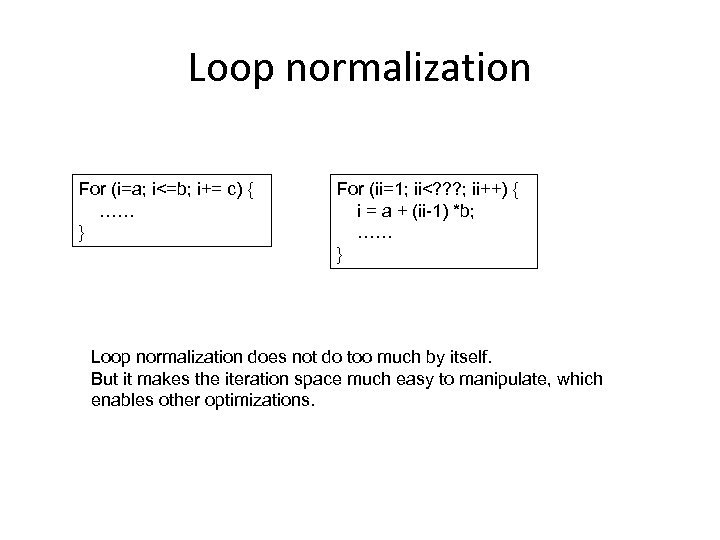 Loop normalization

For (i=a; i<=b; i+= c) {
……
}

For (ii=1; ii<???; ii++) {
i = a + (ii-1) *b;
……
}

Loop normalization does not do too much by itself.
But it makes the iteration space much easy to manipulate, which enables other optimizations.